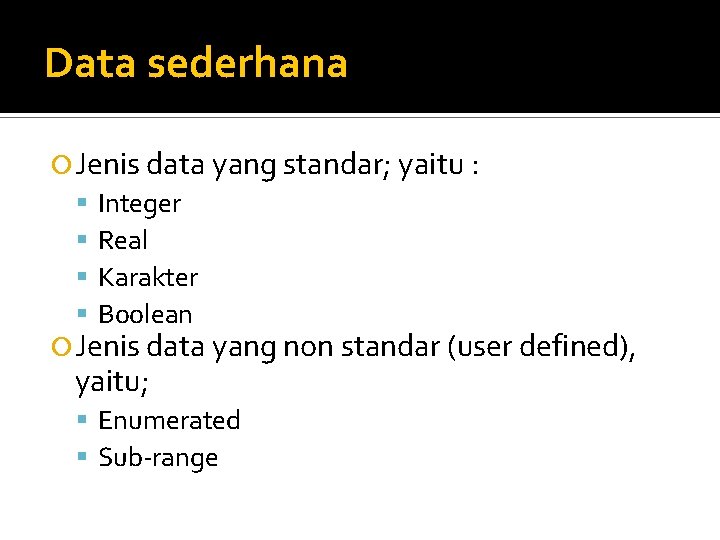 Data sederhana

Jenis data yang standar; yaitu :

Integer

Real

Karakter

Boolean

Jenis data yang non standar (user defined), yaitu;

Enumerated

Sub-range